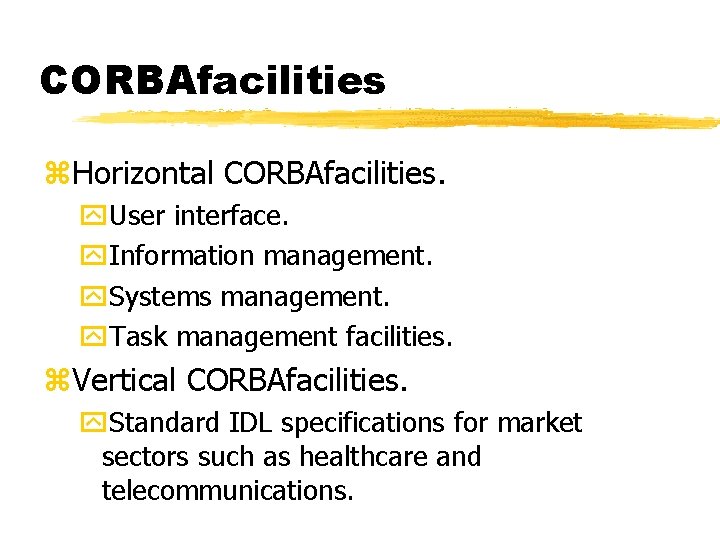 CORBAfacilities

Horizontal CORBAfacilities.

User interface.

Information management.

Systems management.

Task management facilities.

Vertical CORBAfacilities.

Standard IDL specifications for market sectors such as healthcare and telecommunications.